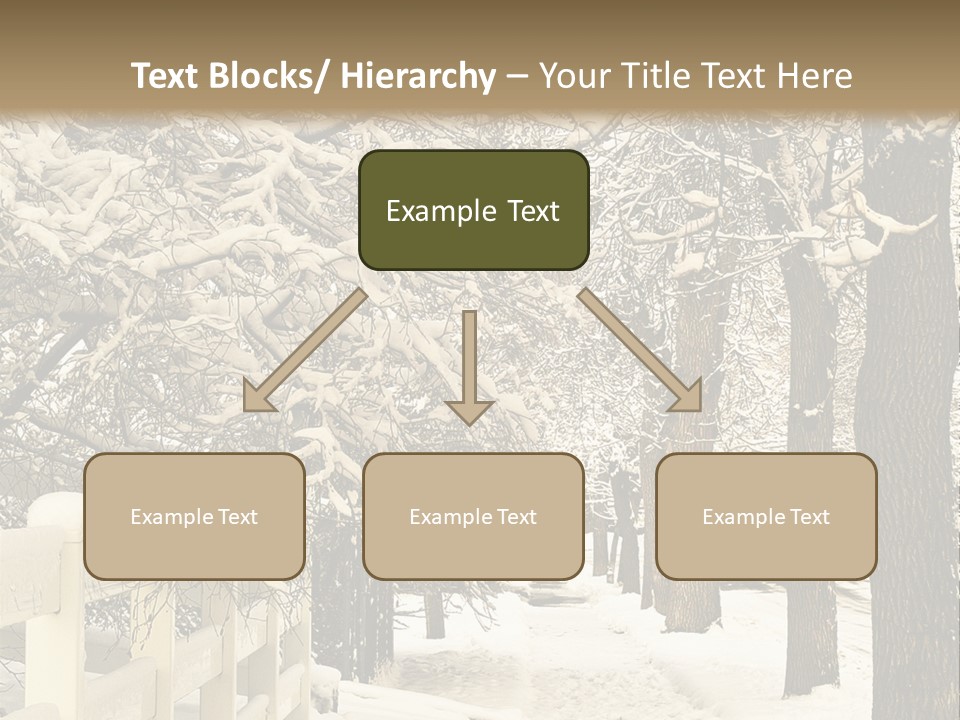 Text Blocks/ Hierarchy – Your Title Text Here

Example Text

Example Text

Example Text

Example Text